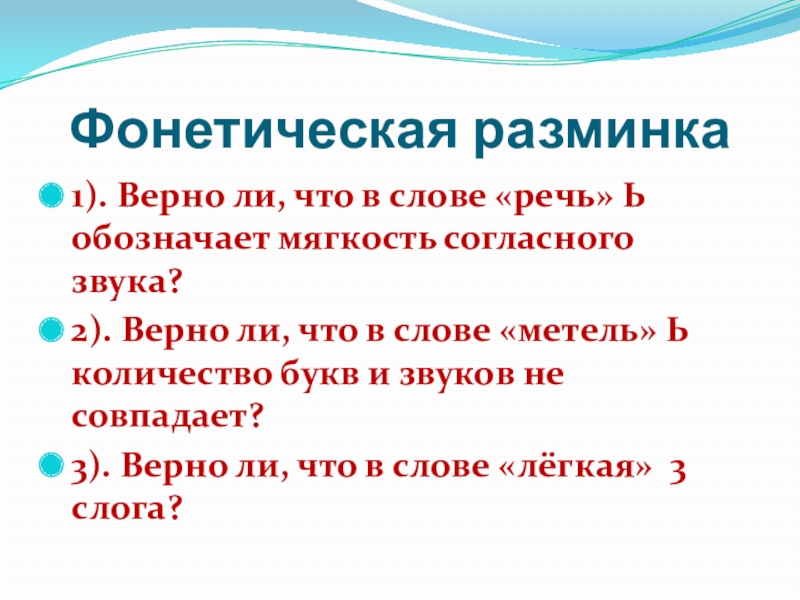 Фонетическая разминка

1). Верно ли, что в слове «речь» Ь обозначает мягкость согласного звука?

2). Верно ли, что в слове «метель» Ь количество букв и звуков не совпадает?

3). Верно ли, что в слове «лёгкая» 3 слога?